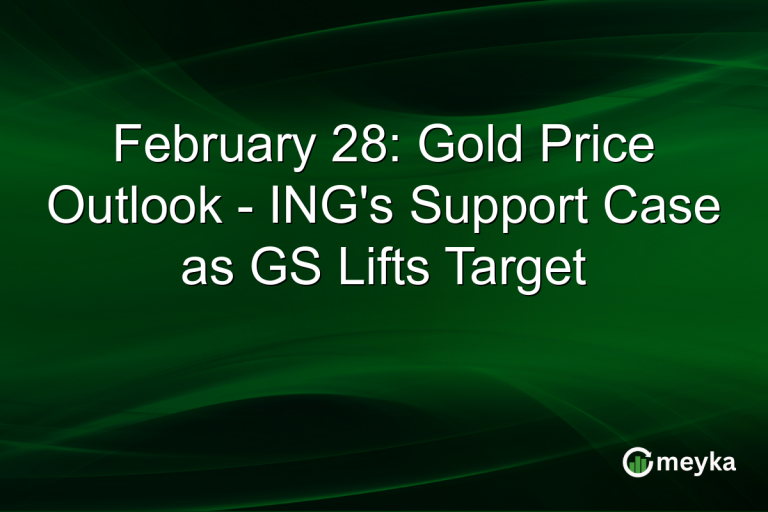 February 28: Gold Price Outlook - ING's Support Case as GS Lifts Target

meyka